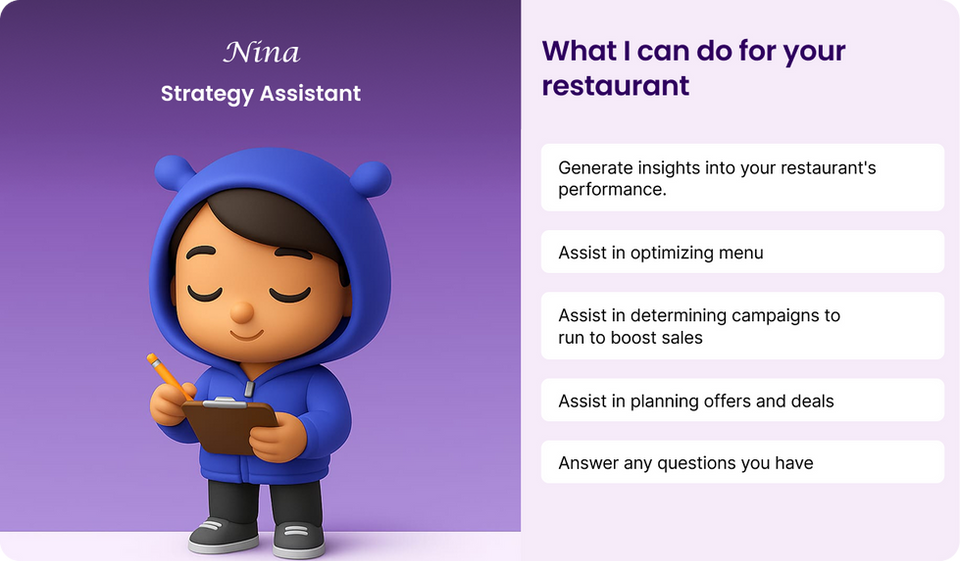 Nina
Strategy Assistant

What I can do for your restaurant

Generate insights into your restaurant's performance.

Assist in optimizing menu

Assist in determining campaigns to run to boost sales

Assist in planning offers and deals

Answer any questions you have